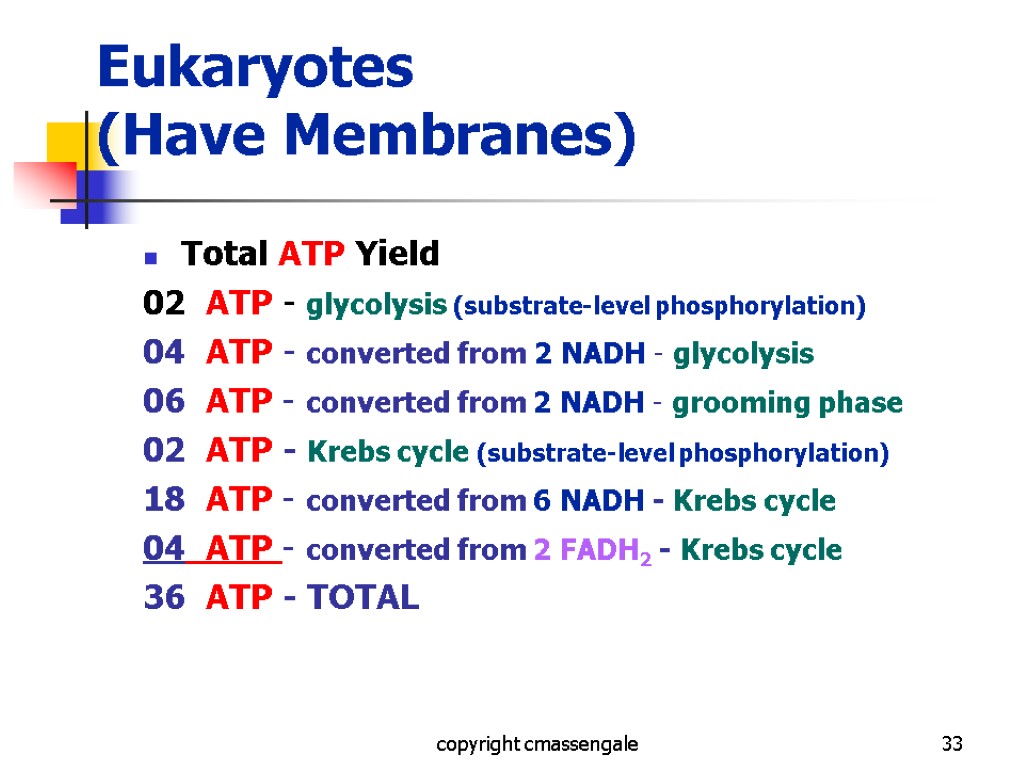 Eukaryotes
(Have Membranes)

Total ATP Yield

02 ATP - glycolysis (substrate-level phosphorylation)

04 ATP - converted from 2 NADH - glycolysis

06 ATP - converted from 2 NADH - grooming phase

02 ATP - Krebs cycle (substrate-level phosphorylation)

18 ATP - converted from 6 NADH - Krebs cycle

04 ATP - converted from 2 $FADH_2$ - Krebs cycle

36 ATP - TOTAL

copyright cmassengale

33